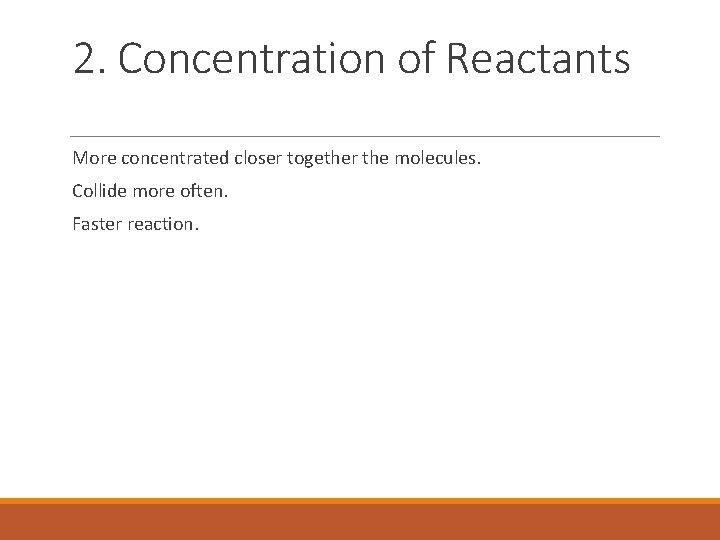 2. Concentration of Reactants

More concentrated closer together the molecules.

Collide more often.

Faster reaction.